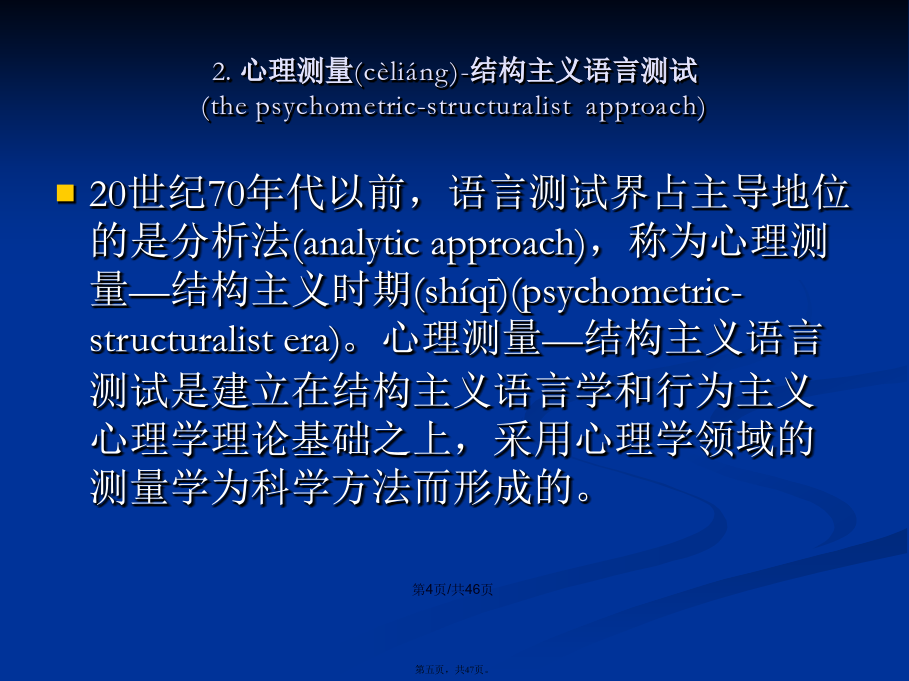 2. 心理测量(cèliáng)-结构主义语言测试
(the psychometric-structuralist approach)

20世纪70年代以前，语言测试界占主导地位的是分析法(analytic approach)，称为心理测量—结构主义时期(shíqī)(psychometric-structuralist era)。心理测量—结构主义语言测试是建立在结构主义语言学和行为主义心理学理论基础之上，采用心理学领域的测量学为科学方法而形成的。

第4页/共46页

第五页，共47页。